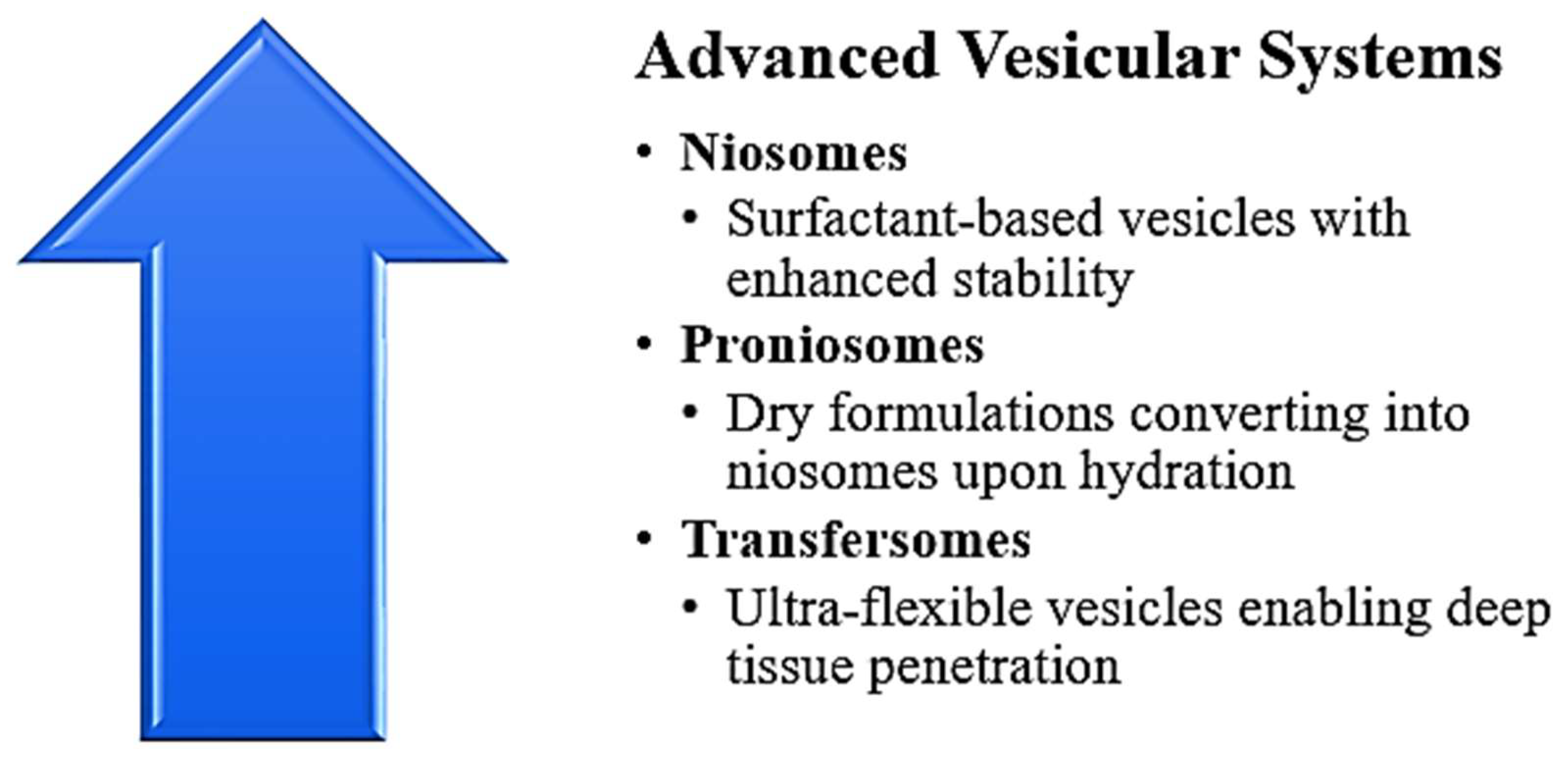 Advanced Vesicular Systems

• Niosomes
  • Surfactant-based vesicles with enhanced stability
• Proniosomes
  • Dry formulations converting into niosomes upon hydration
• Transfersomes
  • Ultra-flexible vesicles enabling deep tissue penetration